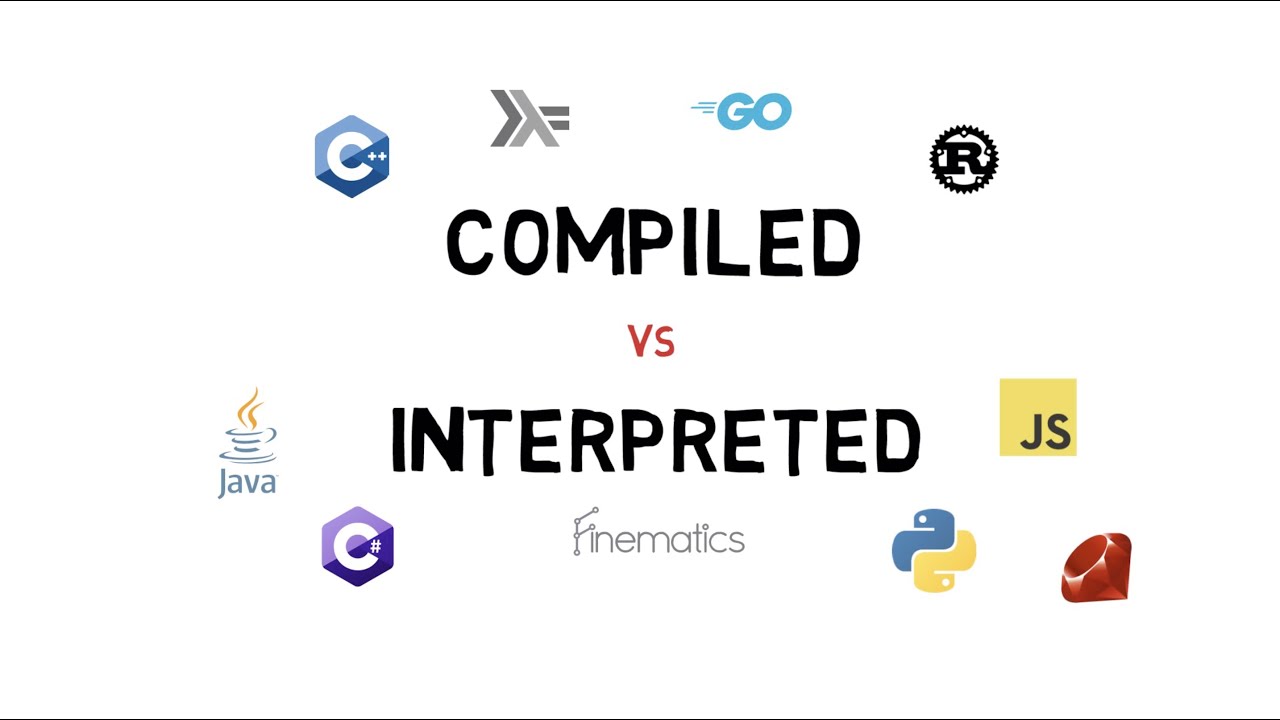 C++

GO

R

COMPILED

VS

INTERPRETED

Java

JS

C#

Finematics